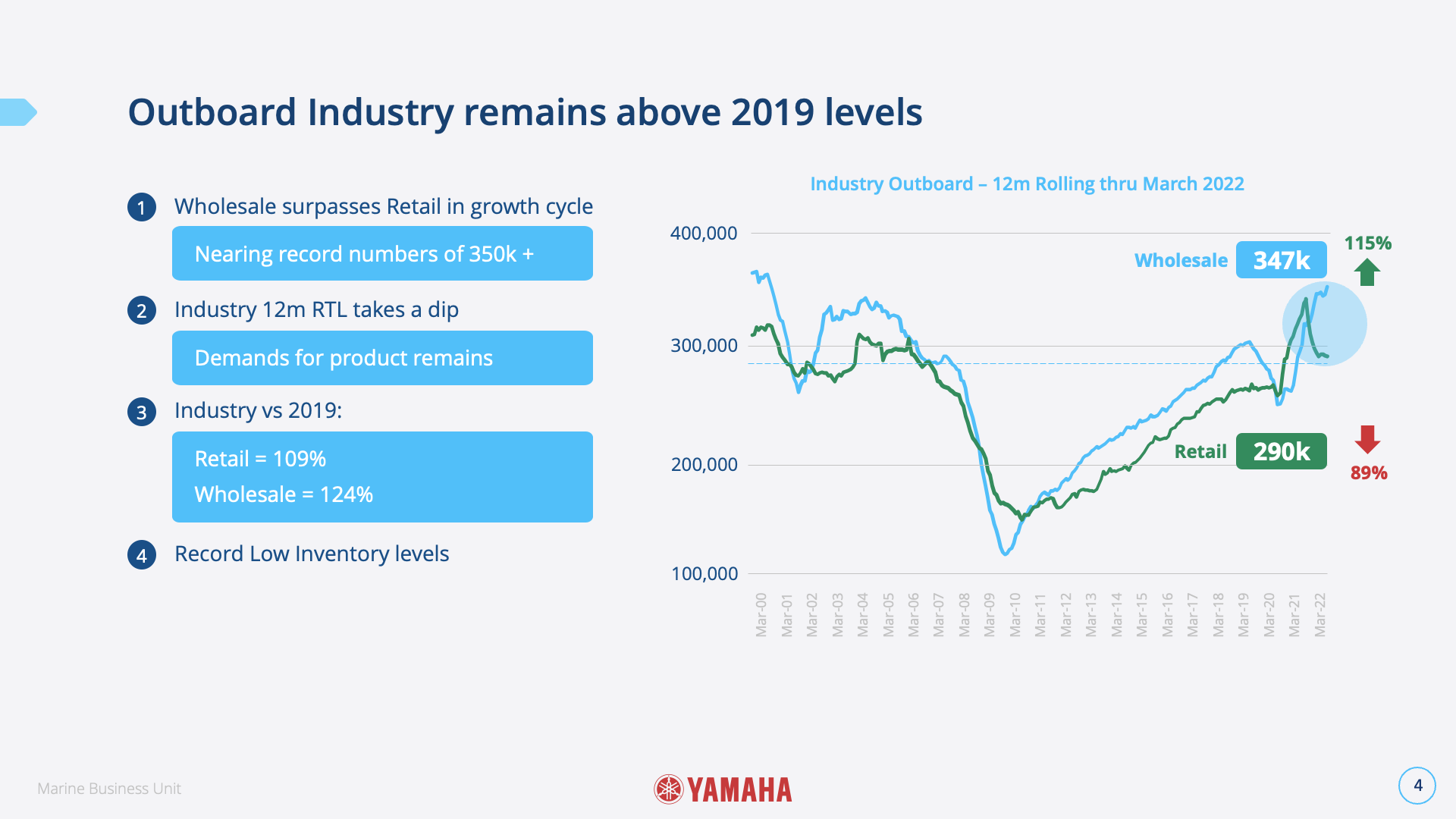 Outboard Industry remains above 2019 levels

1 Wholesale surpasses Retail in growth cycle

Nearing record numbers of 350k +

2 Industry 12m RTL takes a dip

Demands for product remains

3 Industry vs 2019:

Retail = 109%
Wholesale = 124%

4 Record Low Inventory levels

Industry Outboard – 12m Rolling thru March 2022

400,000
300,000
200,000
100,000

Wholesale 347k
115%

Retail 290k
89%

Mar-00 Mar-01 Mar-02 Mar-03 Mar-04 Mar-05 Mar-06 Mar-07 Mar-08 Mar-09 Mar-10 Mar-11 Mar-12 Mar-13 Mar-14 Mar-15 Mar-16 Mar-17 Mar-18 Mar-19 Mar-20 Mar-21 Mar-22

Marine Business Unit

YAMAHA

4